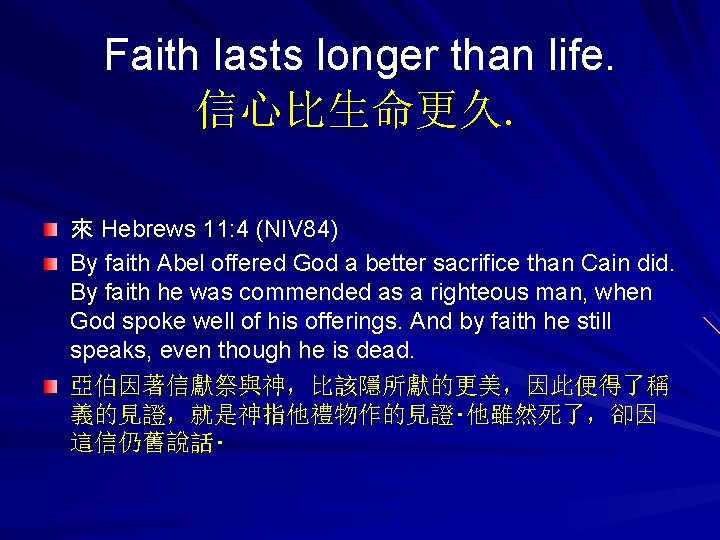 Faith lasts longer than life.
信心比生命更久.

來 Hebrews 11:4 (NIV84)

By faith Abel offered God a better sacrifice than Cain did. By faith he was commended as a righteous man, when God spoke well of his offerings. And by faith he still speaks, even though he is dead.

亞伯因著信獻祭與神，比該隱所獻的更美，因此便得了稱義的見證，就是神指他禮物作的見證·他雖然死了，卻因這信仍舊說話·